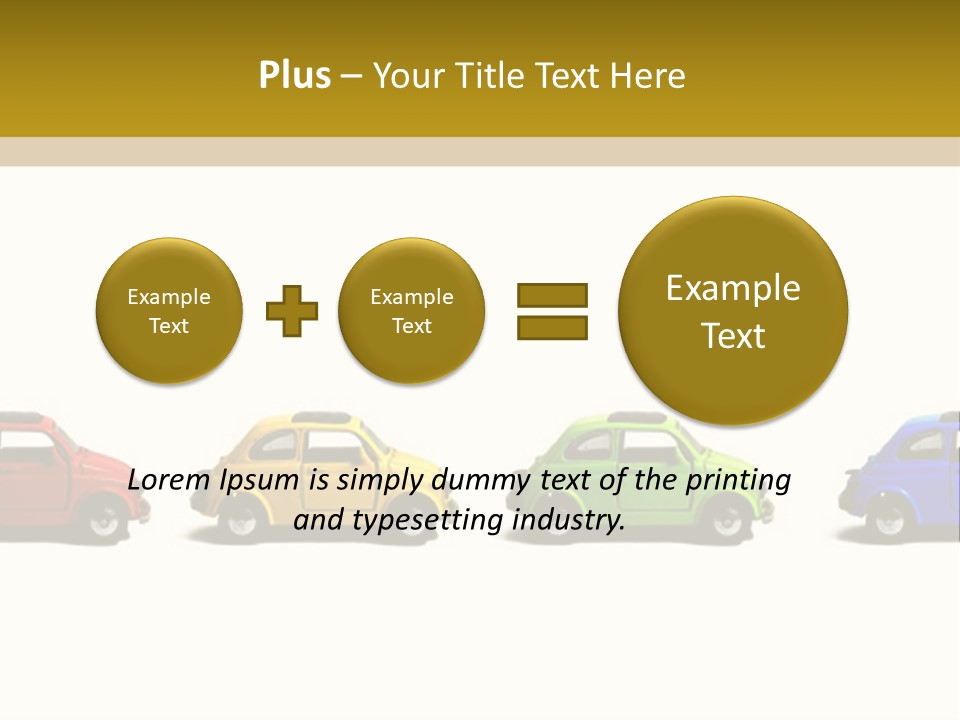 Plus – Your Title Text Here

Example Text

Example Text

Example Text

Lorem Ipsum is simply dummy text of the printing and typesetting industry.